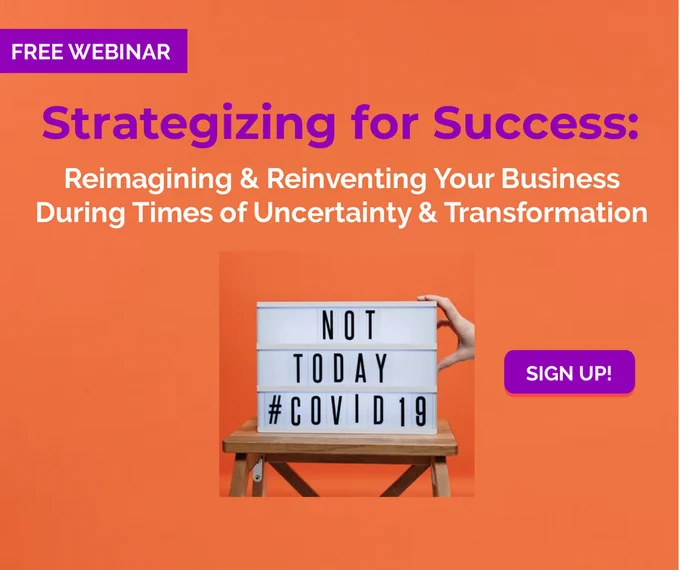 FREE WEBINAR

Strategizing for Success:

Reimagining & Reinventing Your Business During Times of Uncertainty & Transformation

NOT
TODAY
#COVID19

SIGN UP!